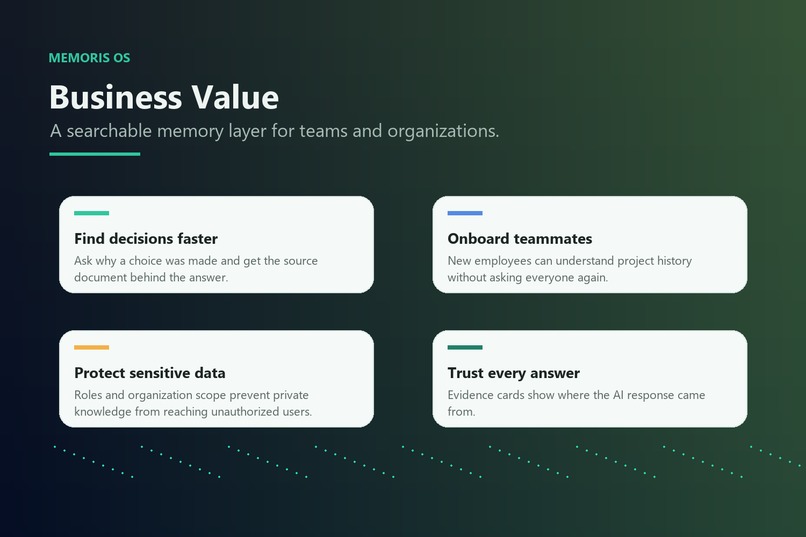 MEMORIS OS

Business Value

A searchable memory layer for teams and organizations.

Find decisions faster

Ask why a choice was made and get the source document behind the answer.

Onboard teammates

New employees can understand project history without asking everyone again.

Protect sensitive data

Roles and organization scope prevent private knowledge from reaching unauthorized users.

Trust every answer

Evidence cards show where the AI response came from.